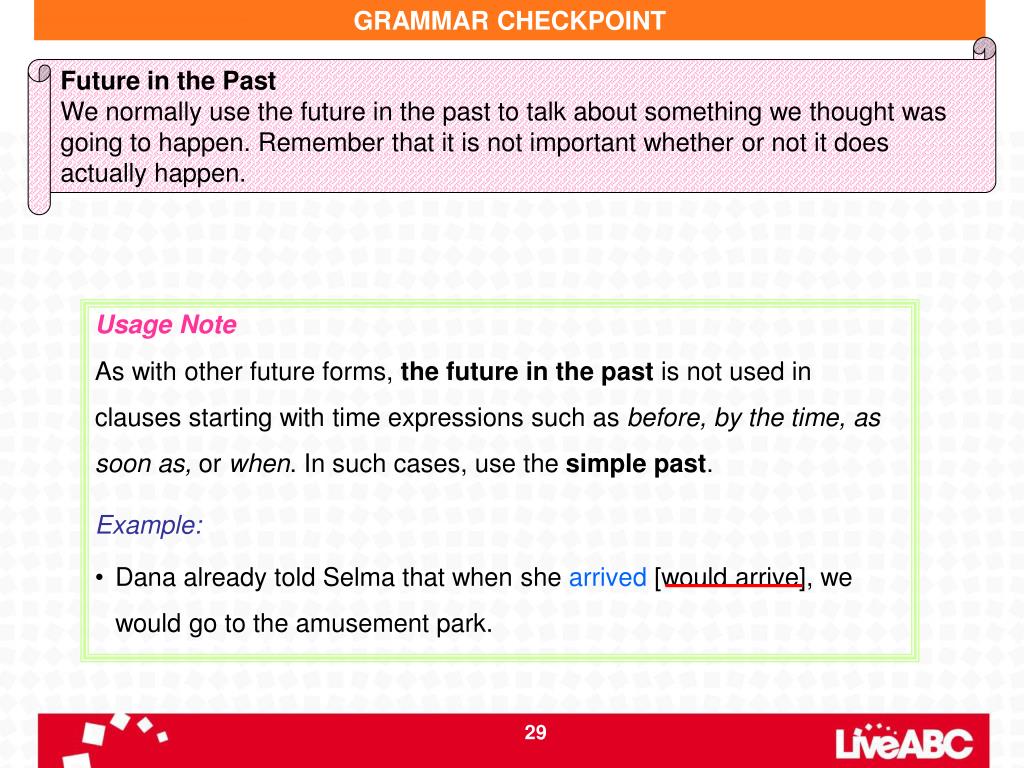 GRAMMAR CHECKPOINT

Future in the Past
We normally use the future in the past to talk about something we thought was going to happen. Remember that it is not important whether or not it does actually happen.

Usage Note

As with other future forms, the future in the past is not used in clauses starting with time expressions such as before, by the time, as soon as, or when. In such cases, use the simple past.

Example:

• Dana already told Selma that when she arrived [would arrive], we would go to the amusement park.

29

LiveABC